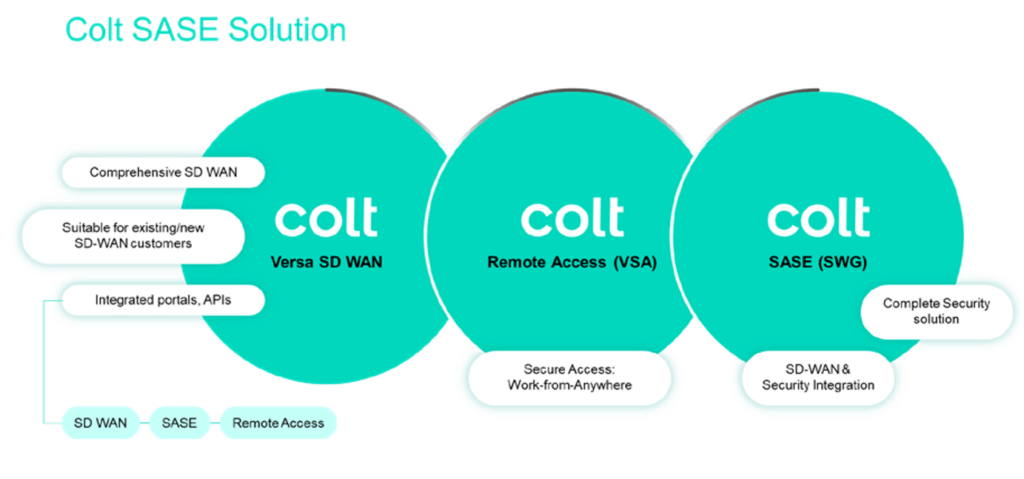 Colt SASE Solution

Comprehensive SD WAN

Suitable for existing/new SD-WAN customers

Integrated portals, APIs

SD WAN

SASE

Remote Access

colt

Versa SD WAN

colt

Remote Access (VSA)

Secure Access: Work-from-Anywhere

colt

SASE (SWG)

Complete Security solution

SD-WAN & Security Integration